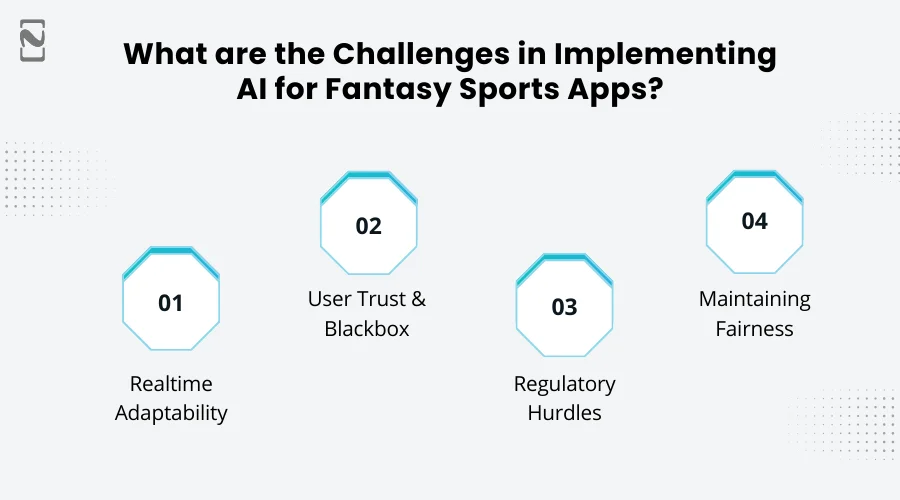 What are the Challenges in Implementing AI for Fantasy Sports Apps?

01

Realtime Adaptability

02

User Trust & Blackbox

03

Regulatory Hurdles

04

Maintaining Fairness